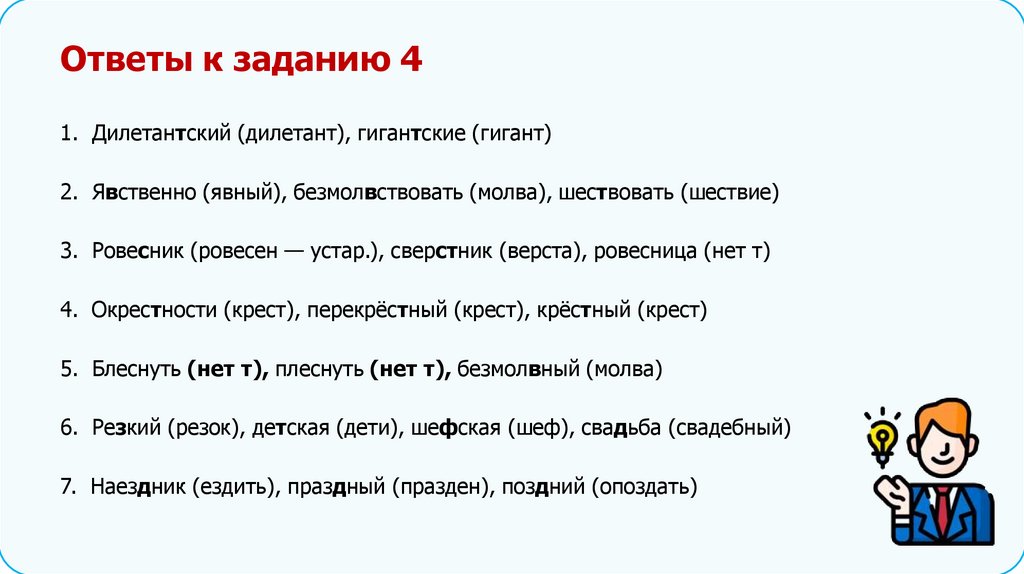 Ответы к заданию 4

1. Дилетантский (дилетант), гигантские (гигант)

2. Явственно (явный), безмолвствовать (молва), шествовать (шествие)

3. Ровесник (ровесен — устар.), сверстник (верста), ровесница (нет т)

4. Окрестности (крест), перекрёстный (крест), крёстный (крест)

5. Блеснуть (нет т), плеснуть (нет т), безмолвный (молва)

6. Резкий (резок), детская (дети), шефская (шеф), свадьба (свадебный)

7. Наездник (ездить), праздный (празден), поздний (опоздать)